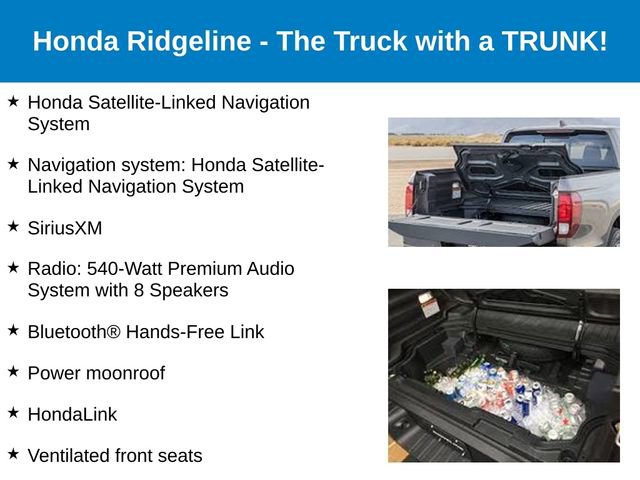 Honda Ridgeline - The Truck with a TRUNK!

★ Honda Satellite-Linked Navigation System

★ Navigation system: Honda Satellite-Linked Navigation System

★ SiriusXM

★ Radio: 540-Watt Premium Audio System with 8 Speakers

★ Bluetooth® Hands-Free Link

★ Power moonroof

★ HondaLink

★ Ventilated front seats